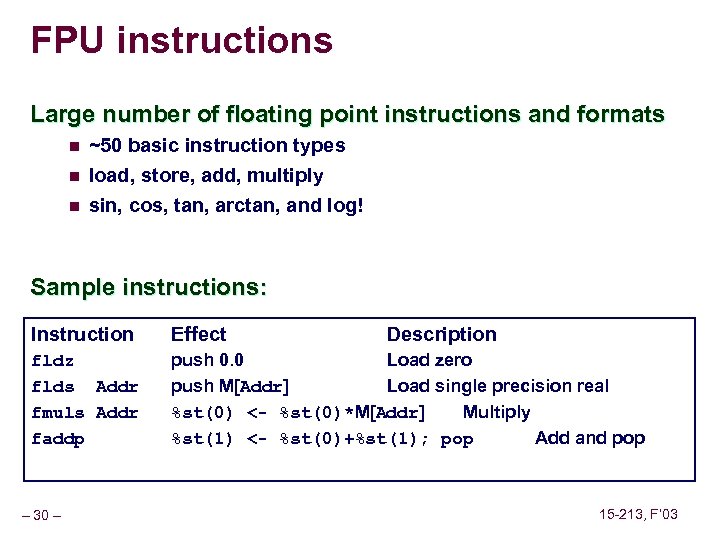 FPU instructions

Large number of floating point instructions and formats

- ~50 basic instruction types
- load, store, add, multiply
- sin, cos, tan, arctan, and log!

Sample instructions:

| Instruction | Effect | Description |
|---|---|---|
| fldz | push 0.0 | Load zero |
| flds Addr | push M[Addr] | Load single precision real |
| fmuls Addr | %st(0) <- %st(0)*M[Addr] | Multiply |
| faddp | %st(1) <- %st(0)+%st(1); pop | Add and pop |

– 30 –

15-213, F'03